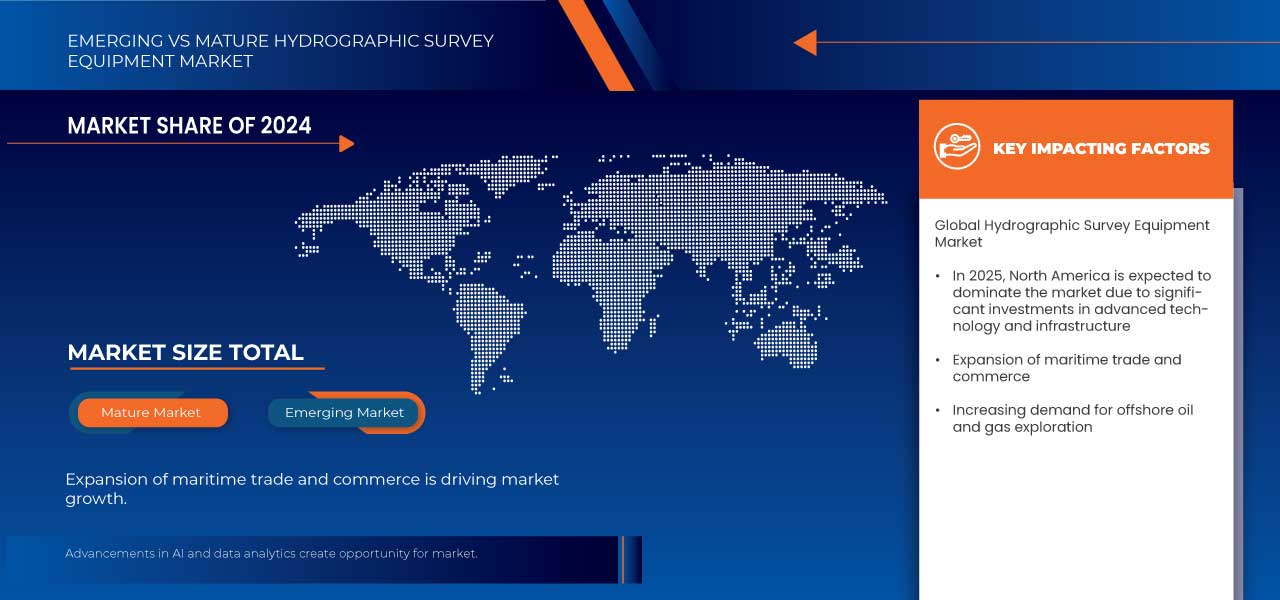 EMERGING VS MATURE HYDROGRAPHIC SURVEY EQUIPMENT MARKET

MARKET SHARE OF 2024

MARKET SIZE TOTAL

Mature Market

Emerging Market

Expansion of maritime trade and commerce is driving market growth.

Advancements in AI and data analytics create opportunity for market.

KEY IMPACTING FACTORS

Global Hydrographic Survey Equipment Market

• In 2025, North America is expected to dominate the market due to significant investments in advanced technology and infrastructure

• Expansion of maritime trade and commerce

• Increasing demand for offshore oil and gas exploration